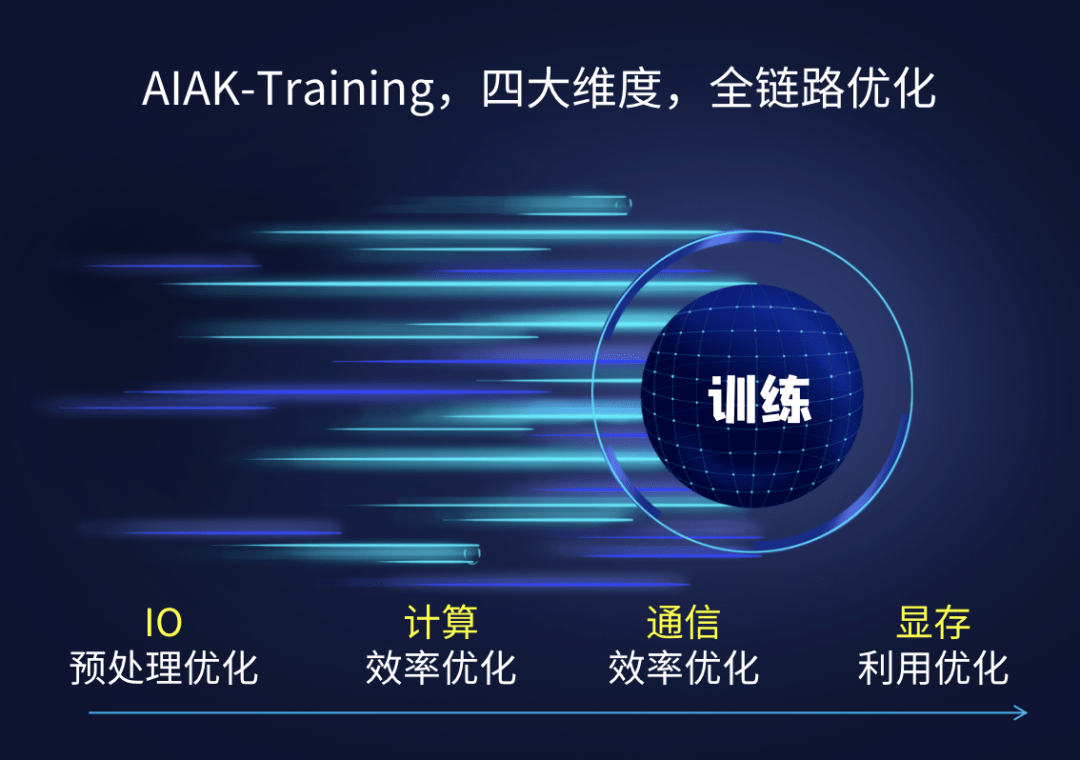 AIAK-Training，四大维度，全链路优化

训练

IO
预处理优化

计算
效率优化

通信
效率优化

显存
利用优化